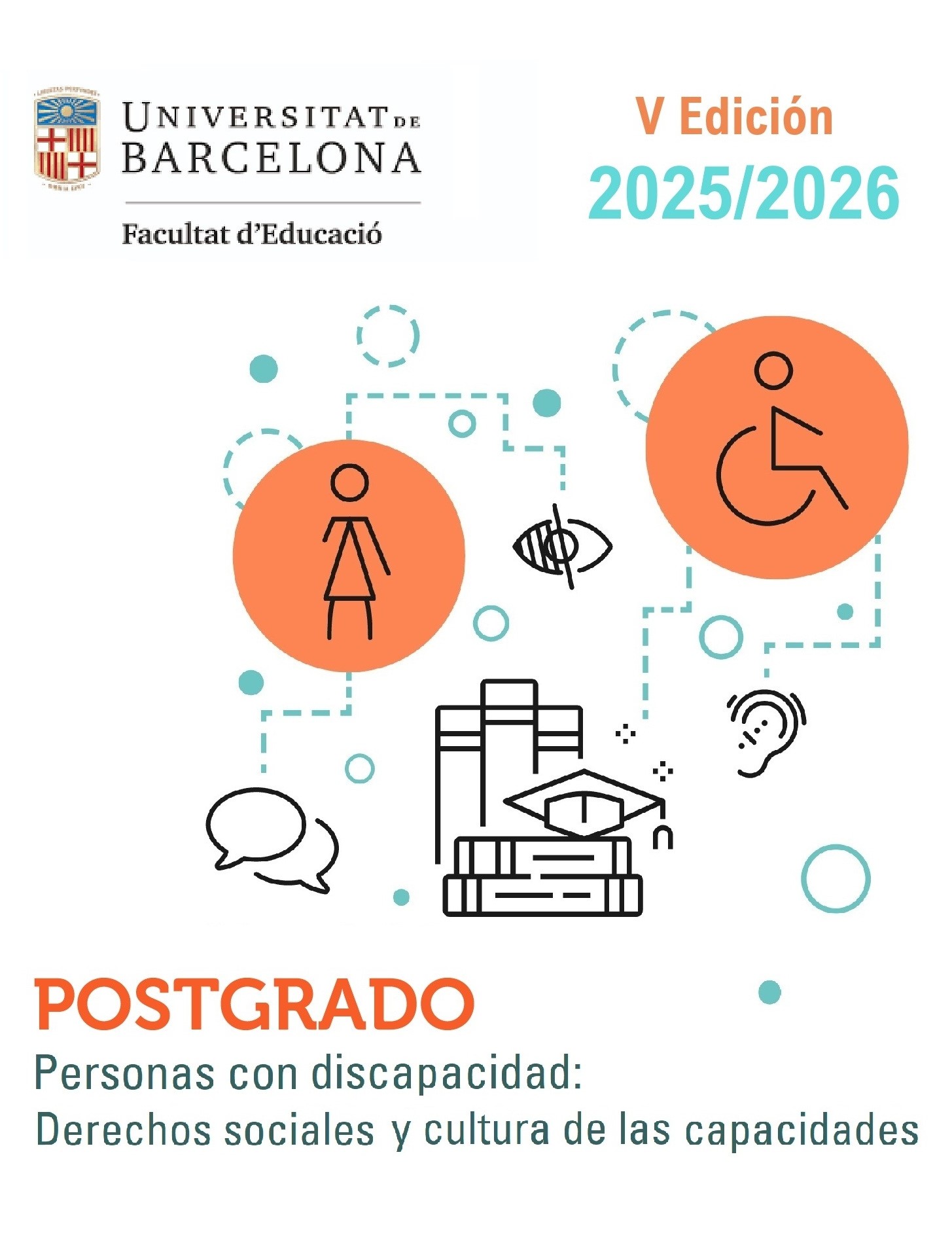 UNIVERSITAT DE BARCELONA

Facultat d'Educació

V Edición
2025/2026

POSTGRADO
Personas con discapacidad:
Derechos sociales y cultura de las capacidades